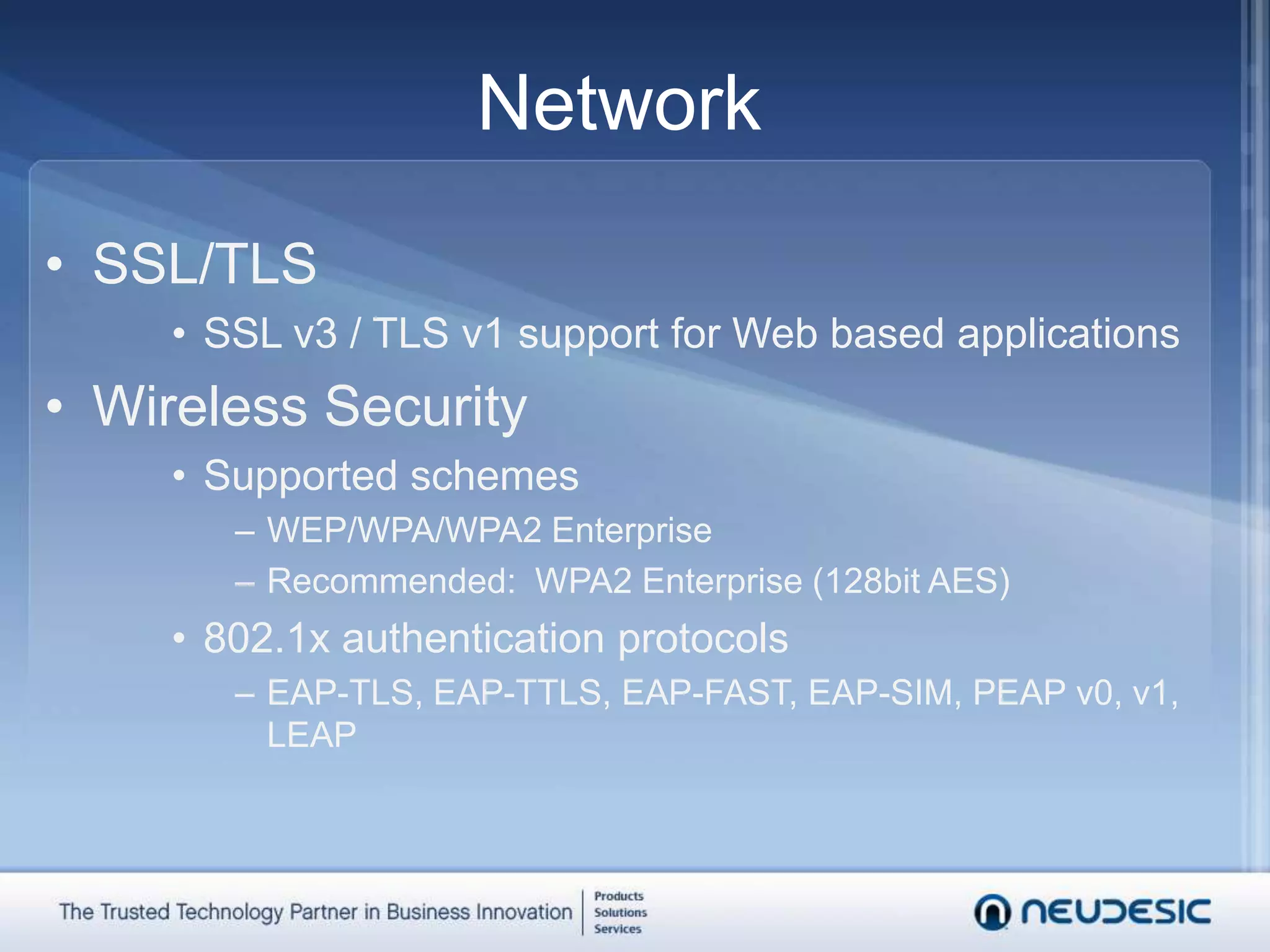 Network

• SSL/TLS
  • SSL v3 / TLS v1 support for Web based applications
• Wireless Security
  • Supported schemes
    – WEP/WPA/WPA2 Enterprise
    – Recommended: WPA2 Enterprise (128bit AES)
  • 802.1x authentication protocols
    – EAP-TLS, EAP-TTLS, EAP-FAST, EAP-SIM, PEAP v0, v1, LEAP

The Trusted Technology Partner in Business Innovation
Products
Solutions
Services

NEUDESIC